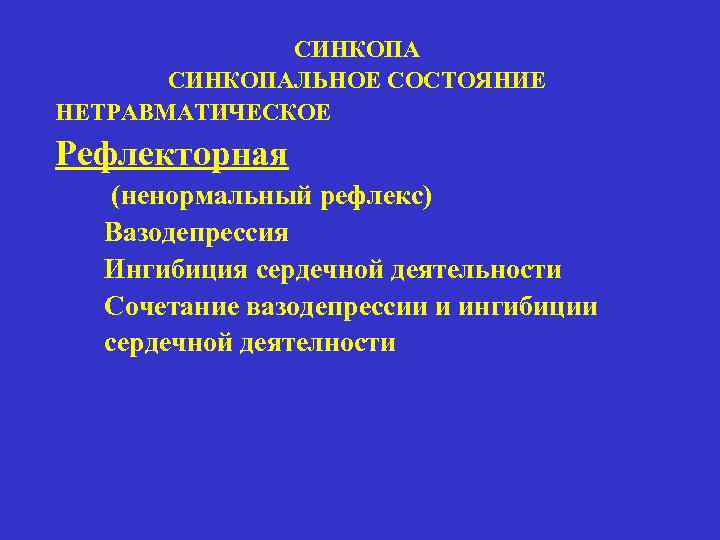 СИНКОПА
СИНКОПАЛЬНОЕ СОСТОЯНИЕ
НЕТРАВМАТИЧЕСКОЕ

Рефлекторная
(ненормальный рефлекс)
Вазодепрессия
Ингибиция сердечной деятельности
Сочетание вазодепрессии и ингибиции сердечной деятелности